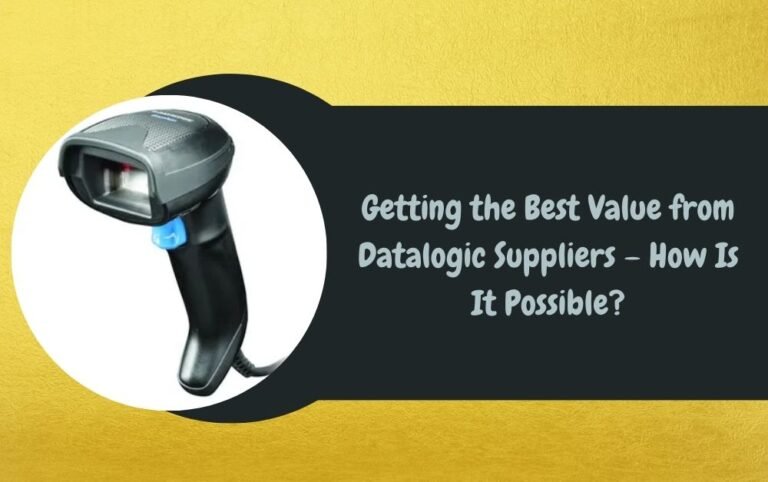 Getting the Best Value from Datalogic Suppliers – How Is It Possible?